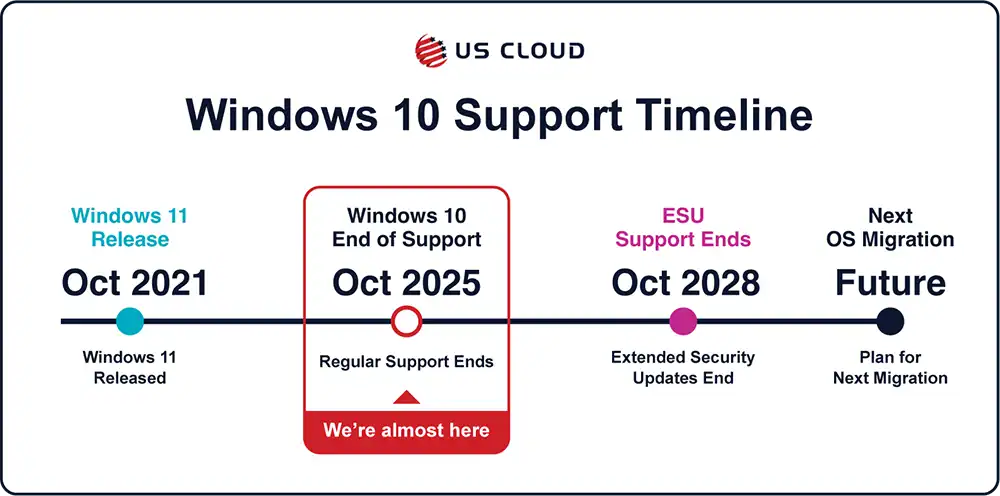 US CLOUD

Windows 10 Support Timeline

Windows 11 Release

Oct 2021

Windows 11 Released

Windows 10 End of Support

Oct 2025

Regular Support Ends

We're almost here

ESU Support Ends

Oct 2028

Extended Security Updates End

Next OS Migration

Future

Plan for Next Migration